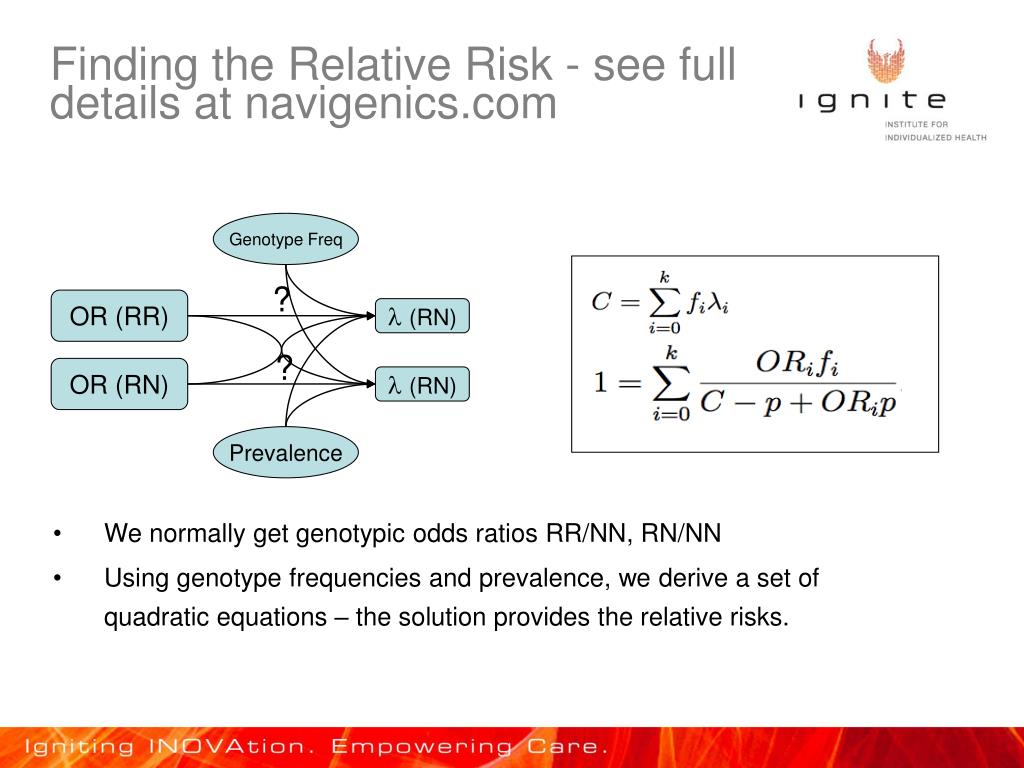 Finding the Relative Risk - see full details at navigenics.com

ignite
INSTITUTE FOR
INDIVIDUALIZED HEALTH

Genotype Freq

OR (RR)

?

$\lambda$ (RN)

OR (RN)

?

$\lambda$ (RN)

Prevalence

$C = \sum_{i=0}^{k} f_i \lambda_i$

$1 = \sum_{i=0}^{k} \frac{OR_i f_i}{C - p + OR_i p}$

• We normally get genotypic odds ratios RR/NN, RN/NN

• Using genotype frequencies and prevalence, we derive a set of quadratic equations – the solution provides the relative risks.

Igniting INOVAtion. Empowering Care.